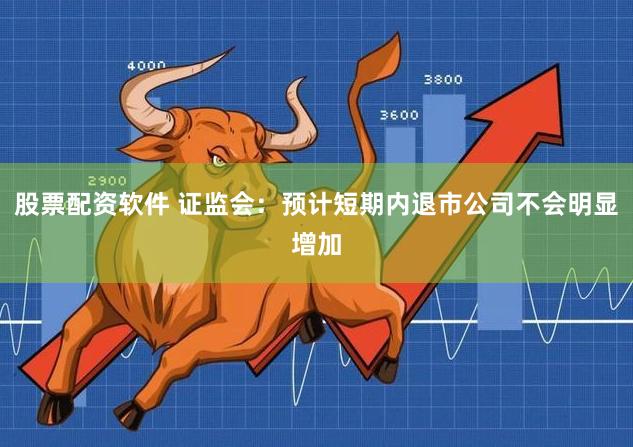 4000

3800

3600

2900

股票配资软件 证监会：预计短期内退市公司不会明显增加